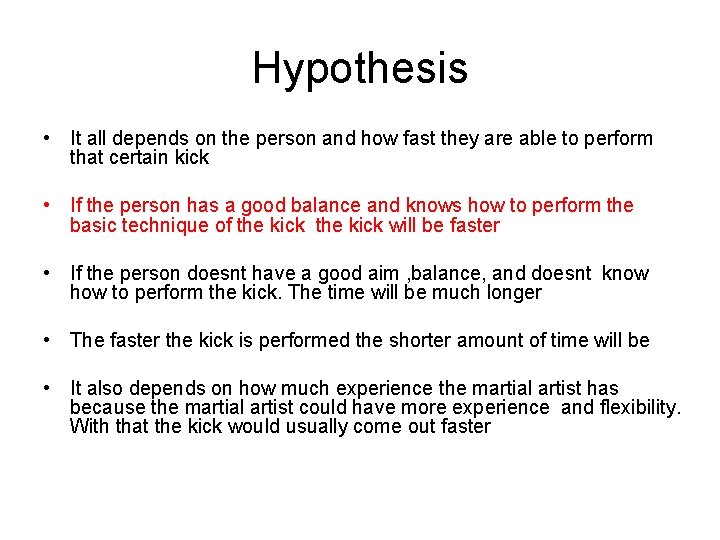 Hypothesis

• It all depends on the person and how fast they are able to perform that certain kick

• If the person has a good balance and knows how to perform the basic technique of the kick the kick will be faster

• If the person doesnt have a good aim ,balance, and doesnt know how to perform the kick. The time will be much longer

• The faster the kick is performed the shorter amount of time will be

• It also depends on how much experience the martial artist has because the martial artist could have more experience and flexibility. With that the kick would usually come out faster